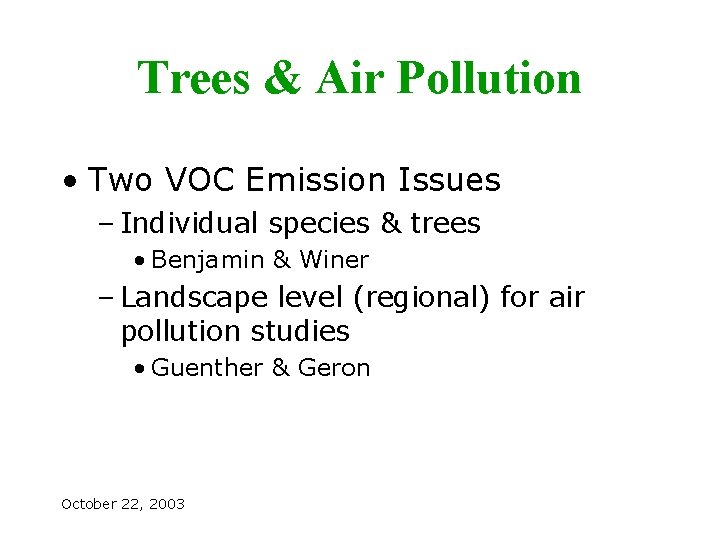 Trees & Air Pollution

• Two VOC Emission Issues
– Individual species & trees
• Benjamin & Winer
– Landscape level (regional) for air pollution studies
• Guenther & Geron

October 22, 2003